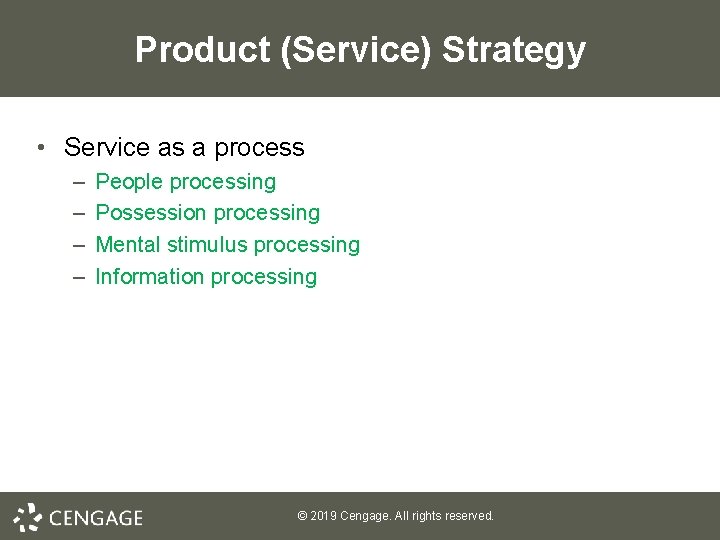 Product (Service) Strategy

• Service as a process
– People processing
– Possession processing
– Mental stimulus processing
– Information processing

CENGAGE

© 2019 Cengage. All rights reserved.